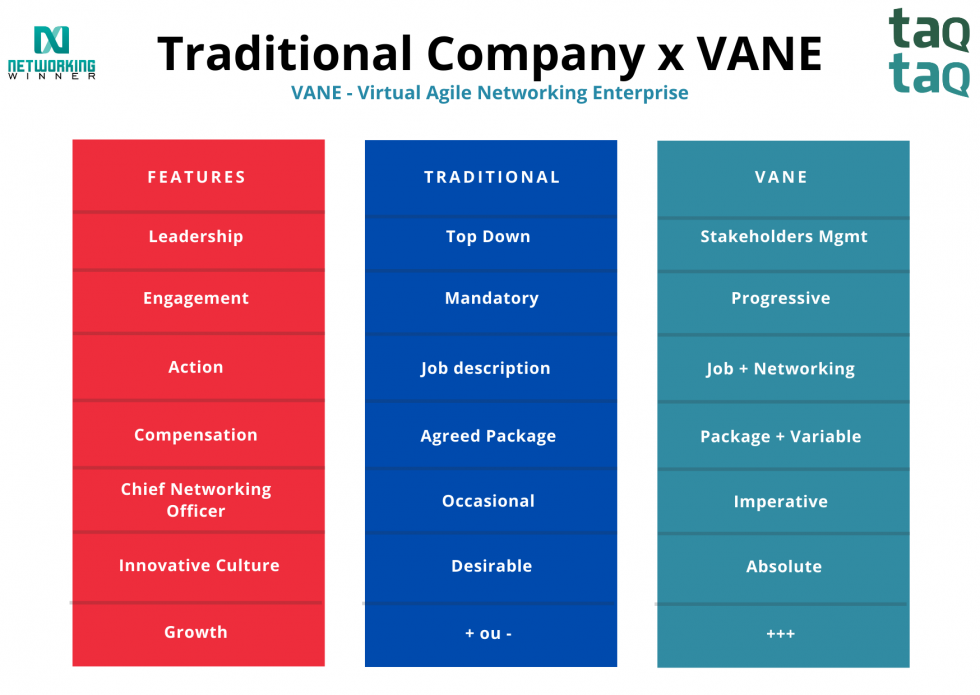 NETWORKING WINNER

Traditional Company x VANE

VANE - Virtual Agile Networking Enterprise

taq taq

| FEATURES | TRADITIONAL | VANE |
|---|---|---|
| Leadership | Top Down | Stakeholders Mgmt |
| Engagement | Mandatory | Progressive |
| Action | Job description | Job + Networking |
| Compensation | Agreed Package | Package + Variable |
| Chief Networking Officer | Occasional | Imperative |
| Innovative Culture | Desirable | Absolute |
| Growth | + ou - | +++ |